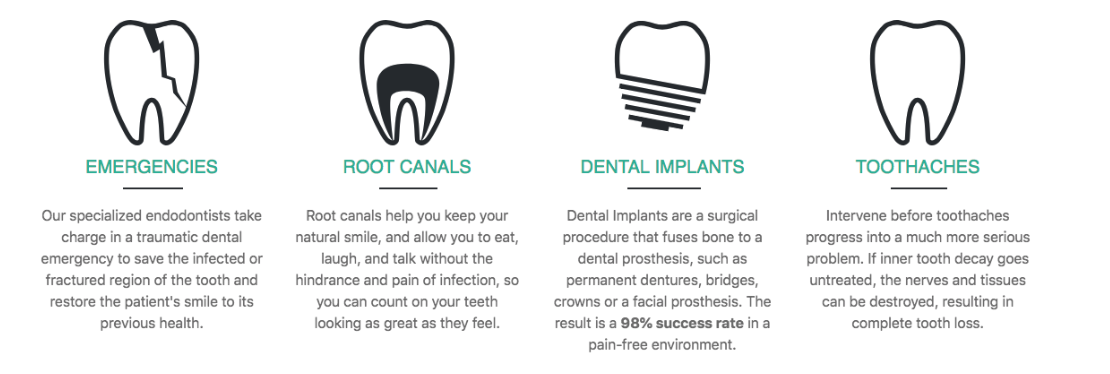 EMERGENCIES

Our specialized endodontists take charge in a traumatic dental emergency to save the infected or fractured region of the tooth and restore the patient's smile to its previous health.

ROOT CANALS

Root canals help you keep your natural smile, and allow you to eat, laugh, and talk without the hindrance and pain of infection, so you can count on your teeth looking as great as they feel.

DENTAL IMPLANTS

Dental Implants are a surgical procedure that fuses bone to a dental prosthesis, such as permanent dentures, bridges, crowns or a facial prosthesis. The result is a 98% success rate in a pain-free environment.

TOOTHACHES

Intervene before toothaches progress into a much more serious problem. If inner tooth decay goes untreated, the nerves and tissues can be destroyed, resulting in complete tooth loss.